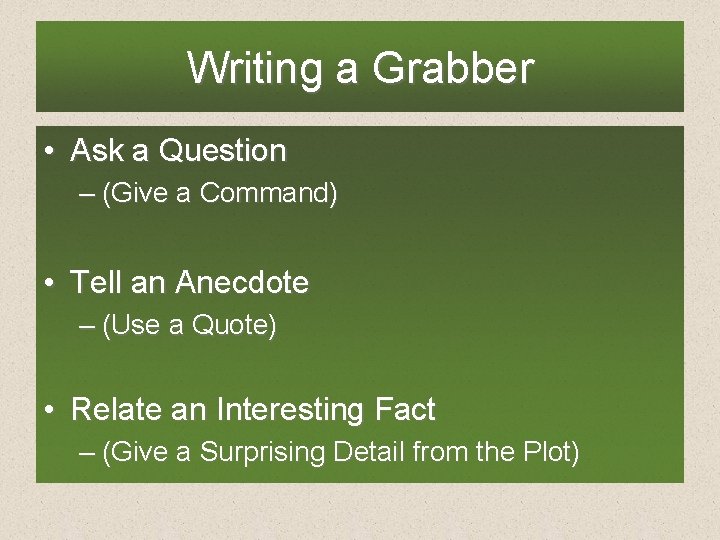 Writing a Grabber

• Ask a Question
– (Give a Command)

• Tell an Anecdote
– (Use a Quote)

• Relate an Interesting Fact
– (Give a Surprising Detail from the Plot)